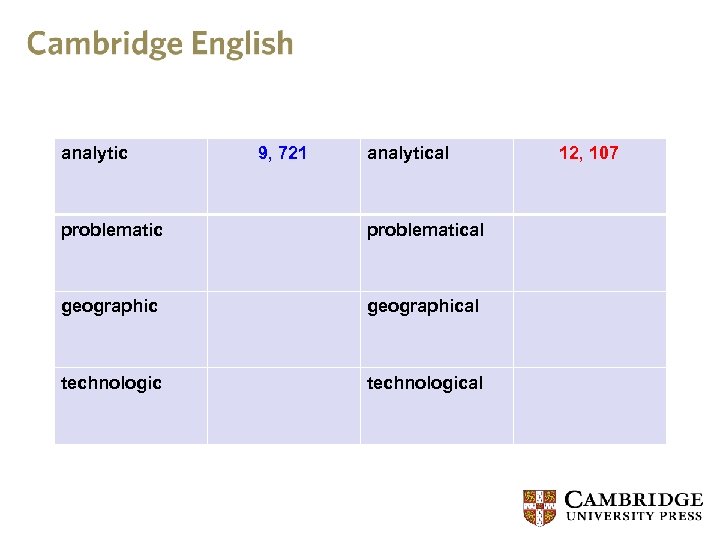 Cambridge English

| analytic | 9, 721 | analytical | 12, 107 |
|---|---|---|---|
| problematic | | problematical | |
| geographic | | geographical | |
| technologic | | technological | |

CAMBRIDGE
UNIVERSITY PRESS